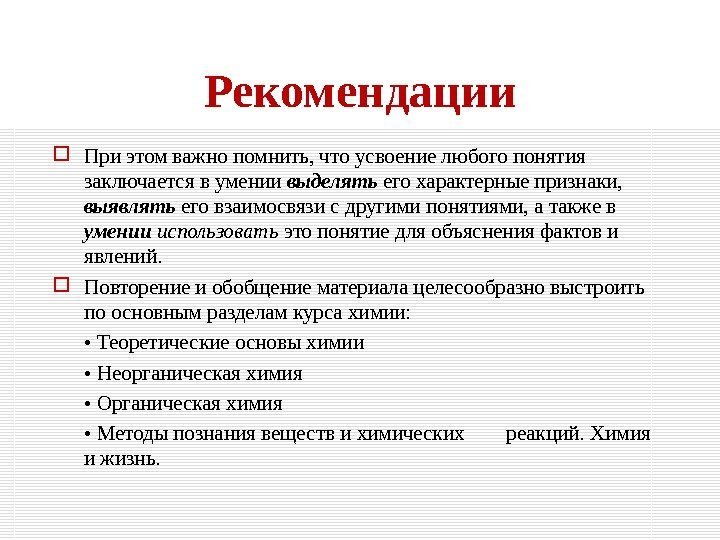 Рекомендации

При этом важно помнить, что усвоение любого понятия заключается в умении выделять его характерные признаки, выявлять его взаимосвязи с другими понятиями, а также в умении использовать это понятие для объяснения фактов и явлений.

Повторение и обобщение материала целесообразно выстроить по основным разделам курса химии:

• Теоретические основы химии

• Неорганическая химия

• Органическая химия

• Методы познания веществ и химических реакций. Химия и жизнь.